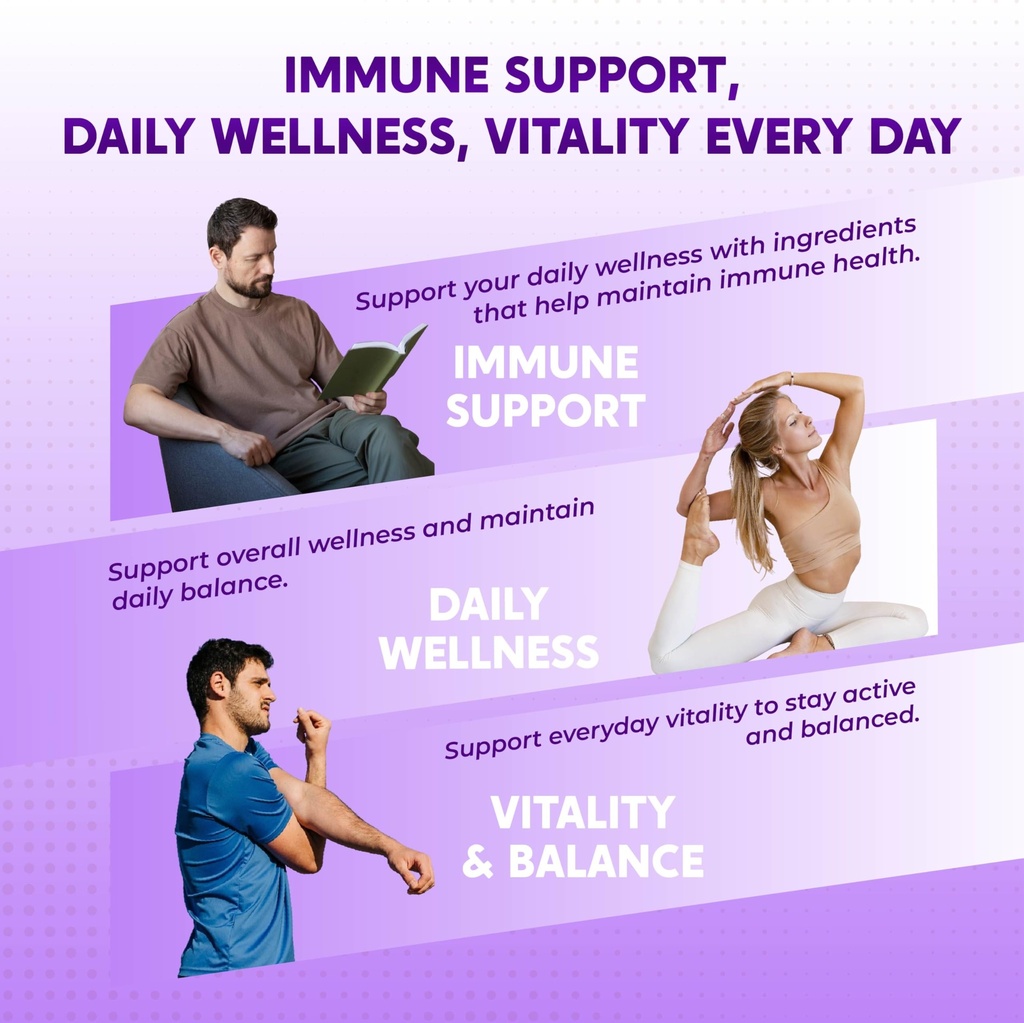 IMMUNE SUPPORT,
DAILY WELLNESS, VITALITY EVERY DAY

Support your daily wellness with ingredients that help maintain immune health.

IMMUNE SUPPORT

Support overall wellness and maintain daily balance.

DAILY WELLNESS

Support everyday vitality to stay active and balanced.

VITALITY & BALANCE